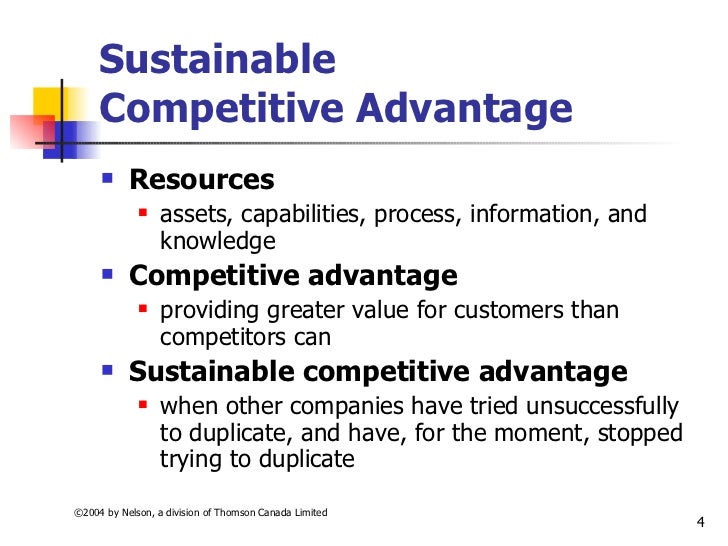 Sustainable Competitive Advantage

- Resources
  - assets, capabilities, process, information, and knowledge
- Competitive advantage
  - providing greater value for customers than competitors can
- Sustainable competitive advantage
  - when other companies have tried unsuccessfully to duplicate, and have, for the moment, stopped trying to duplicate

©2004 by Nelson, a division of Thomson Canada Limited

4